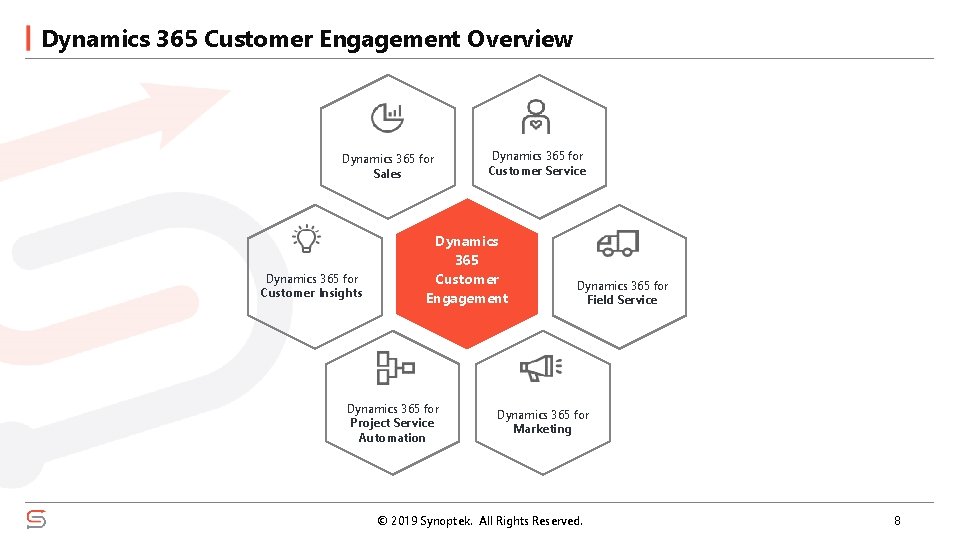 Dynamics 365 Customer Engagement Overview

Dynamics 365 for Sales

Dynamics 365 for Customer Service

Dynamics 365 for Customer Insights

Dynamics 365 Customer Engagement

Dynamics 365 for Field Service

Dynamics 365 for Project Service Automation

Dynamics 365 for Marketing

© 2019 Synoptek. All Rights Reserved.

8